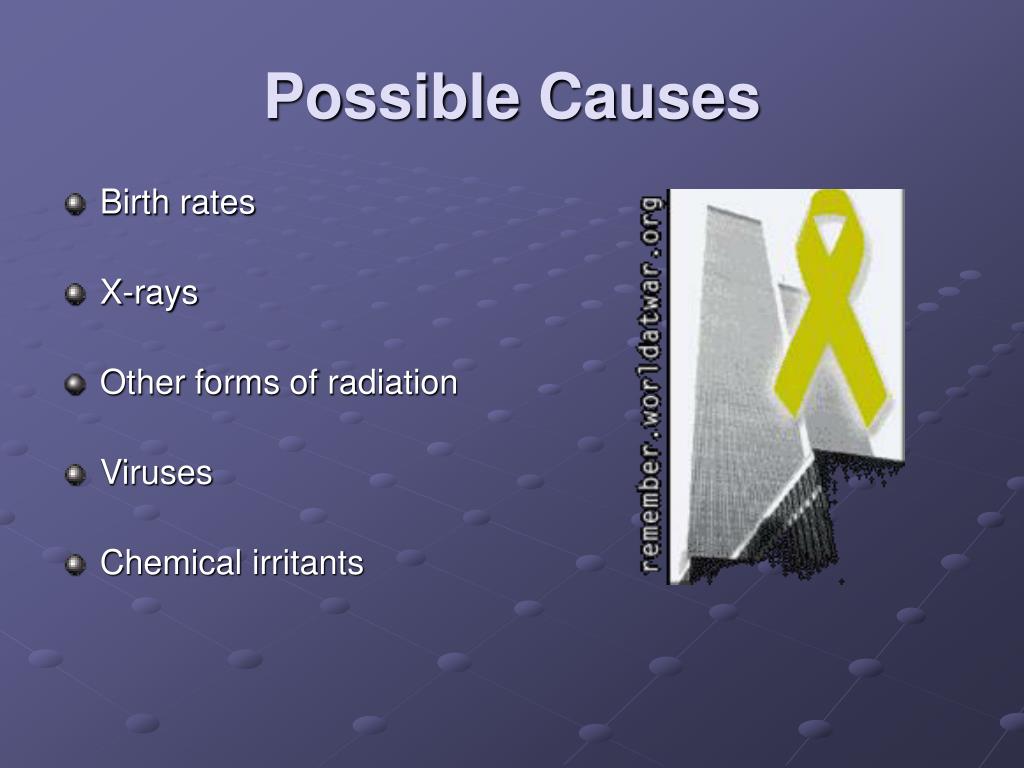 Possible Causes

Birth rates

X-rays

Other forms of radiation

Viruses

Chemical irritants

remember.worldatwar.org